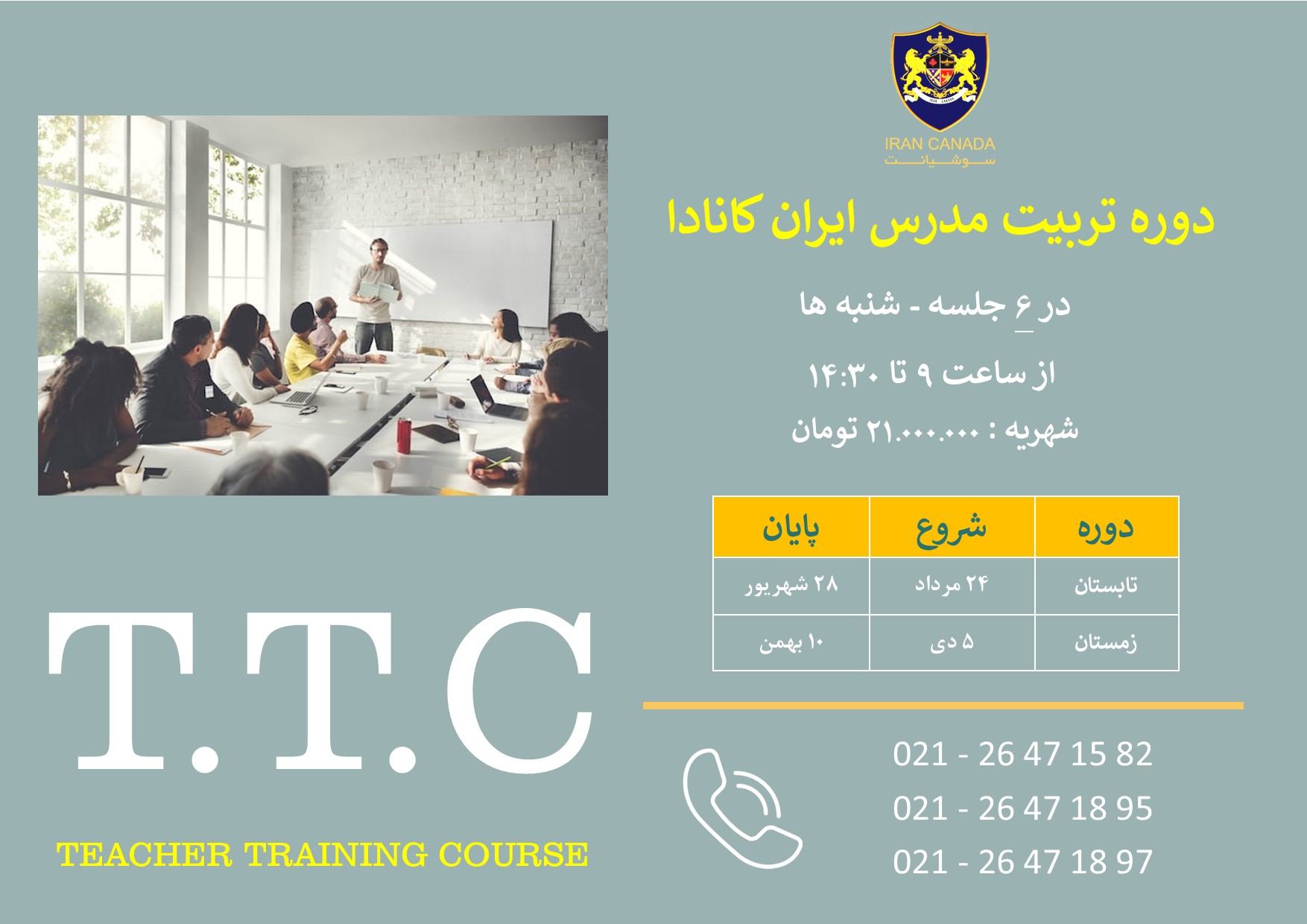 IRAN CANADA
سوشیانت

دوره تربیت مدرس ایران کانادا

در ۶ جلسه - شنبه ها

از ساعت ۹ تا ۱۴:۳۰

شهریه : ۲۱.۰۰۰.۰۰۰ تومان

| دوره | شروع | پایان |
|---|---|---|
| تابستان | ۲۴ مرداد | ۲۸ شهریور |
| زمستان | ۵ دی | ۱۰ بهمن |

T.T.C

TEACHER TRAINING COURSE

021 - 26 47 15 82
021 - 26 47 18 95
021 - 26 47 18 97